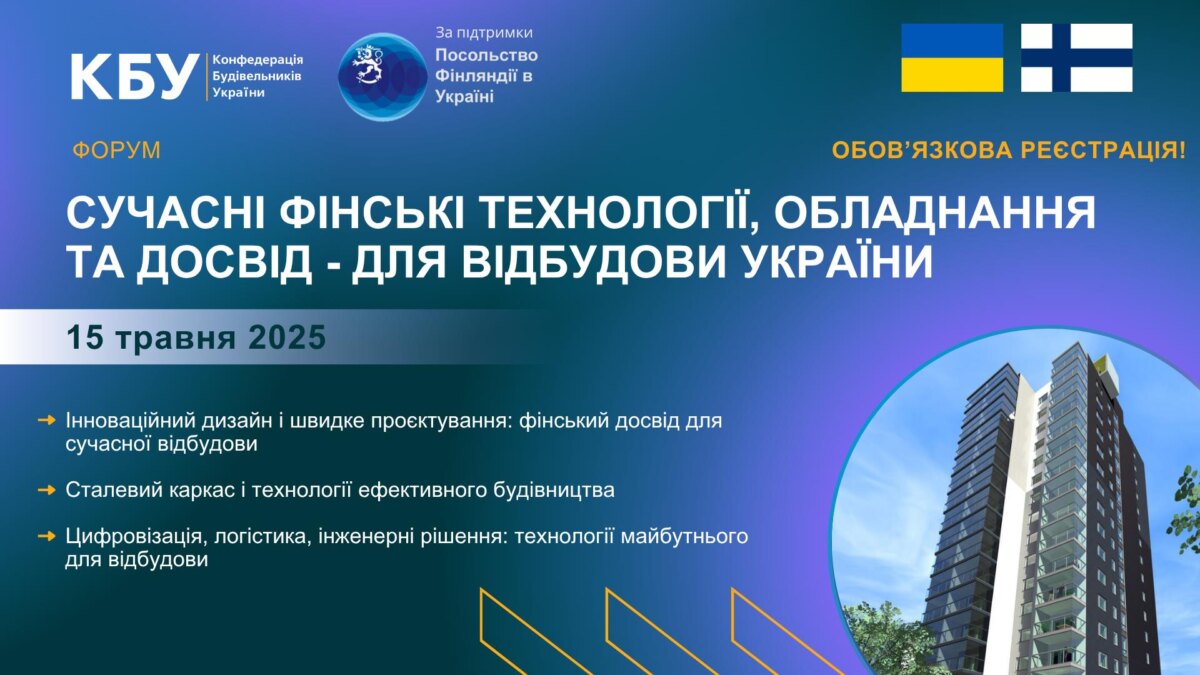 КБУ Конфедерація Будівельників України

За підтримки Посольство Фінляндії в Україні

ФОРУМ

ОБОВ'ЯЗКОВА РЕЄСТРАЦІЯ!

СУЧАСНІ ФІНСЬКІ ТЕХНОЛОГІЇ, ОБЛАДНАННЯ ТА ДОСВІД - ДЛЯ ВІДБУДОВИ УКРАЇНИ

15 травня 2025

→ Інноваційний дизайн і швидке проєктування: фінський досвід для сучасної відбудови

→ Сталевий каркас і технології ефективного будівництва

→ Цифровізація, логістика, інженерні рішення: технології майбутнього для відбудови